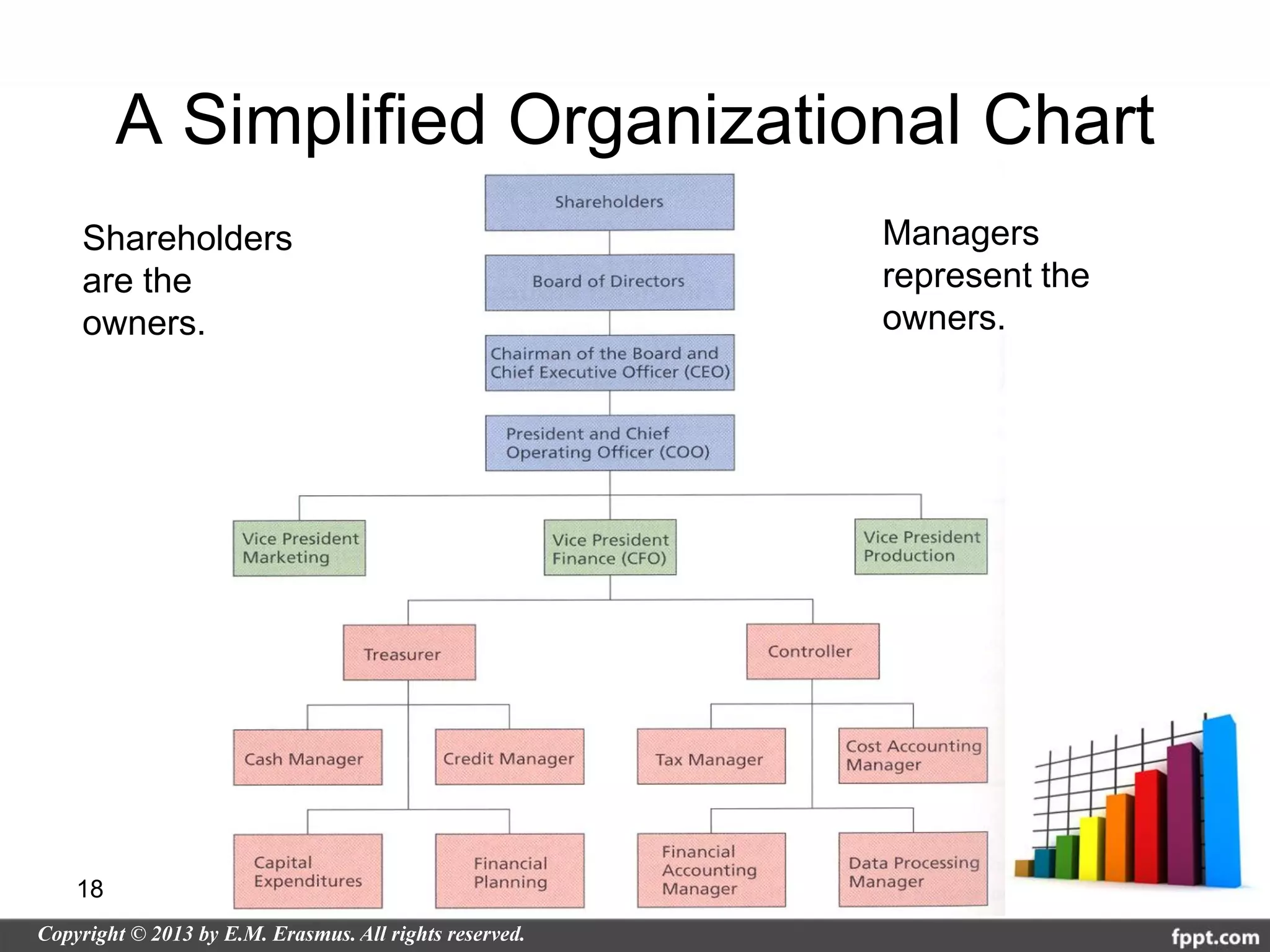 A Simplified Organizational Chart

Shareholders are the owners.

Managers represent the owners.

Shareholders

Board of Directors

Chairman of the Board and Chief Executive Officer (CEO)

President and Chief Operating Officer (COO)

Vice President Marketing

Vice President Finance (CFO)

Vice President Production

Treasurer

Controller

Cash Manager

Credit Manager

Tax Manager

Cost Accounting Manager

Capital Expenditures

Financial Planning

Financial Accounting Manager

Data Processing Manager

18

Copyright © 2013 by E.M. Erasmus. All rights reserved.

fppt.com